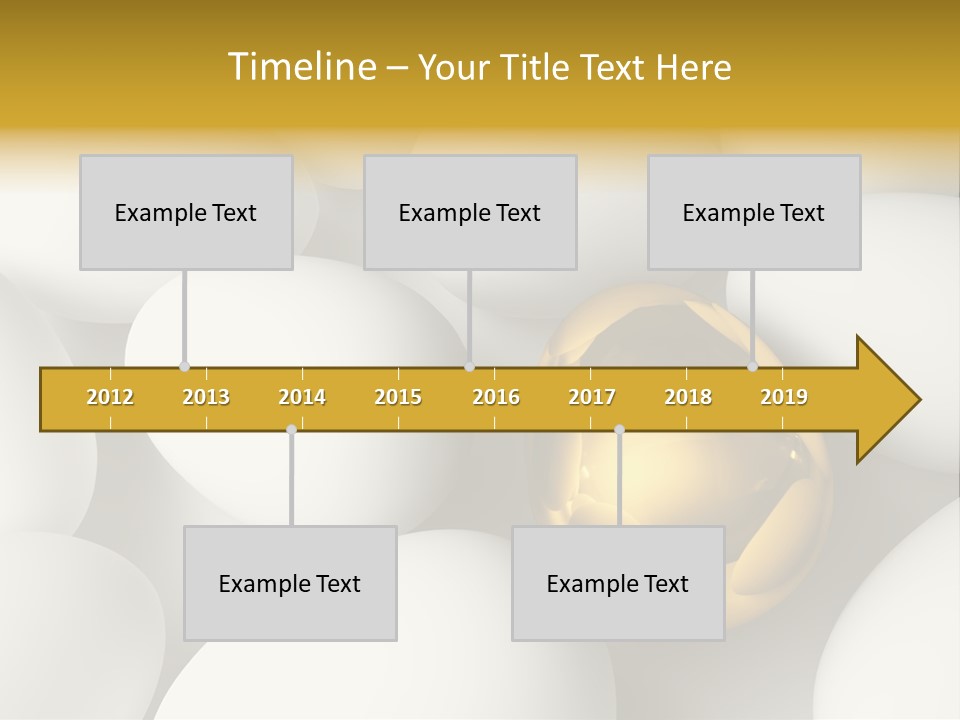 Timeline – Your Title Text Here

Example Text

Example Text

Example Text

2012 2013 2014 2015 2016 2017 2018 2019

Example Text

Example Text